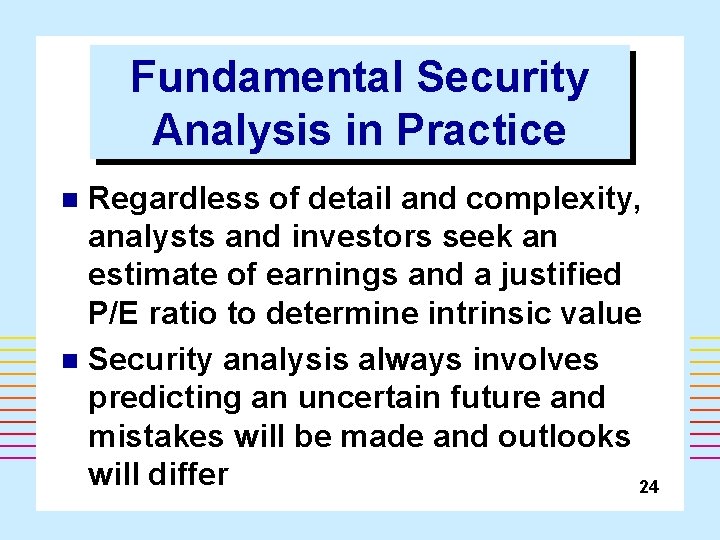 Fundamental Security Analysis in Practice

- Regardless of detail and complexity, analysts and investors seek an estimate of earnings and a justified P/E ratio to determine intrinsic value
- Security analysis always involves predicting an uncertain future and mistakes will be made and outlooks will differ

24